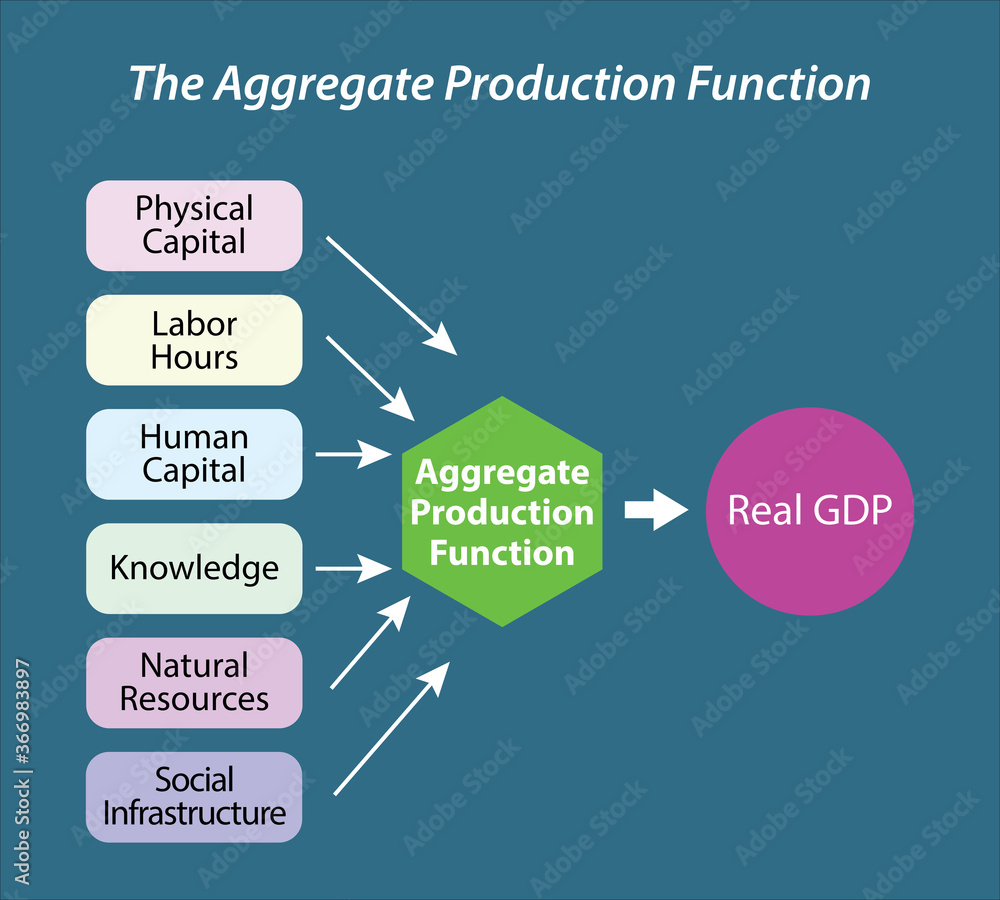 The Aggregate Production Function

Physical Capital

Labor Hours

Human Capital

Knowledge

Natural Resources

Social Infrastructure

Aggregate Production Function

Real GDP

Adobe Stock | #366983897